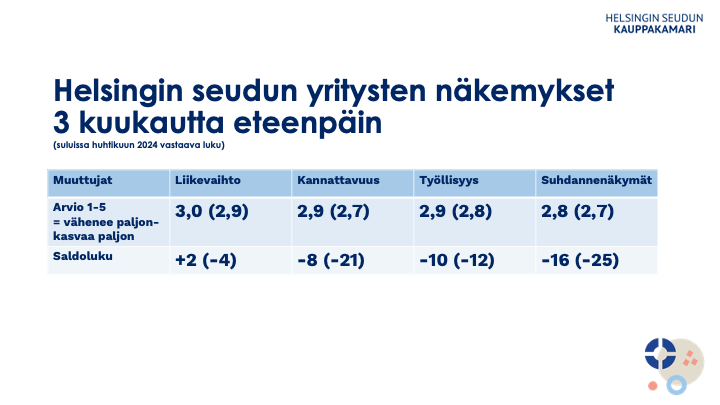 HELSINGIN SEUDUN
KAUPPAKAMARI

Helsingin seudun yritysten näkemykset 3 kuukautta eteenpäin
(suluissa huhtikuun 2024 vastaava luku)

| Muuttujat | Liikevaihto | Kannattavuus | Työllisyys | Suhdannenäkymät |
|---|---|---|---|---|
| Arvio 1-5 = vähenee paljon-kasvaa paljon | 3,0 (2,9) | 2,9 (2,7) | 2,9 (2,8) | 2,8 (2,7) |
| Saldoluku | +2 (-4) | -8 (-21) | -10 (-12) | -16 (-25) |